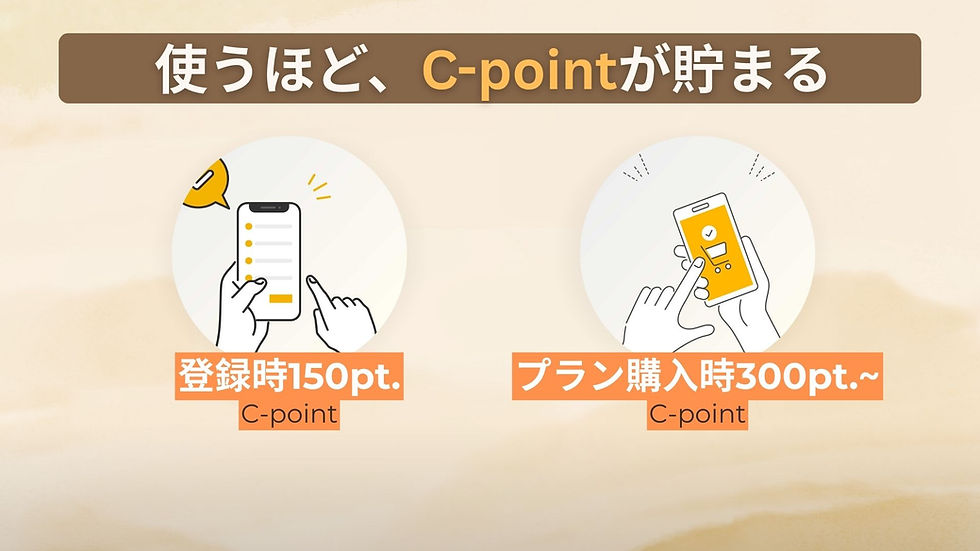 使うほど、C-pointが貯まる

登録時150pt.
C-point

プラン購入時300pt.~
C-point